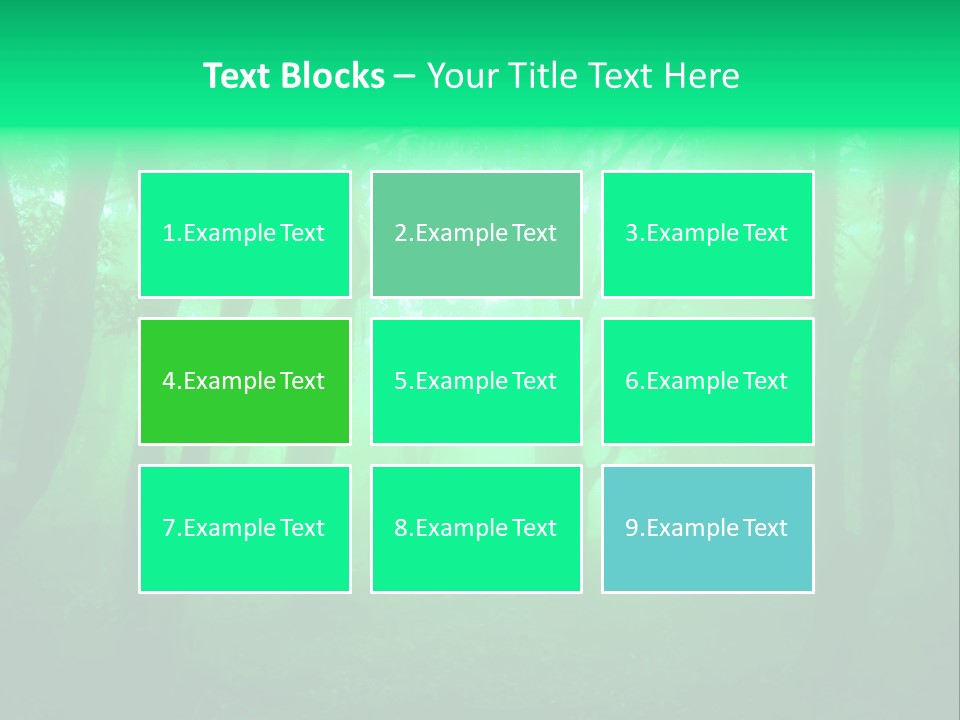 Text Blocks – Your Title Text Here

1.Example Text

2.Example Text

3.Example Text

4.Example Text

5.Example Text

6.Example Text

7.Example Text

8.Example Text

9.Example Text